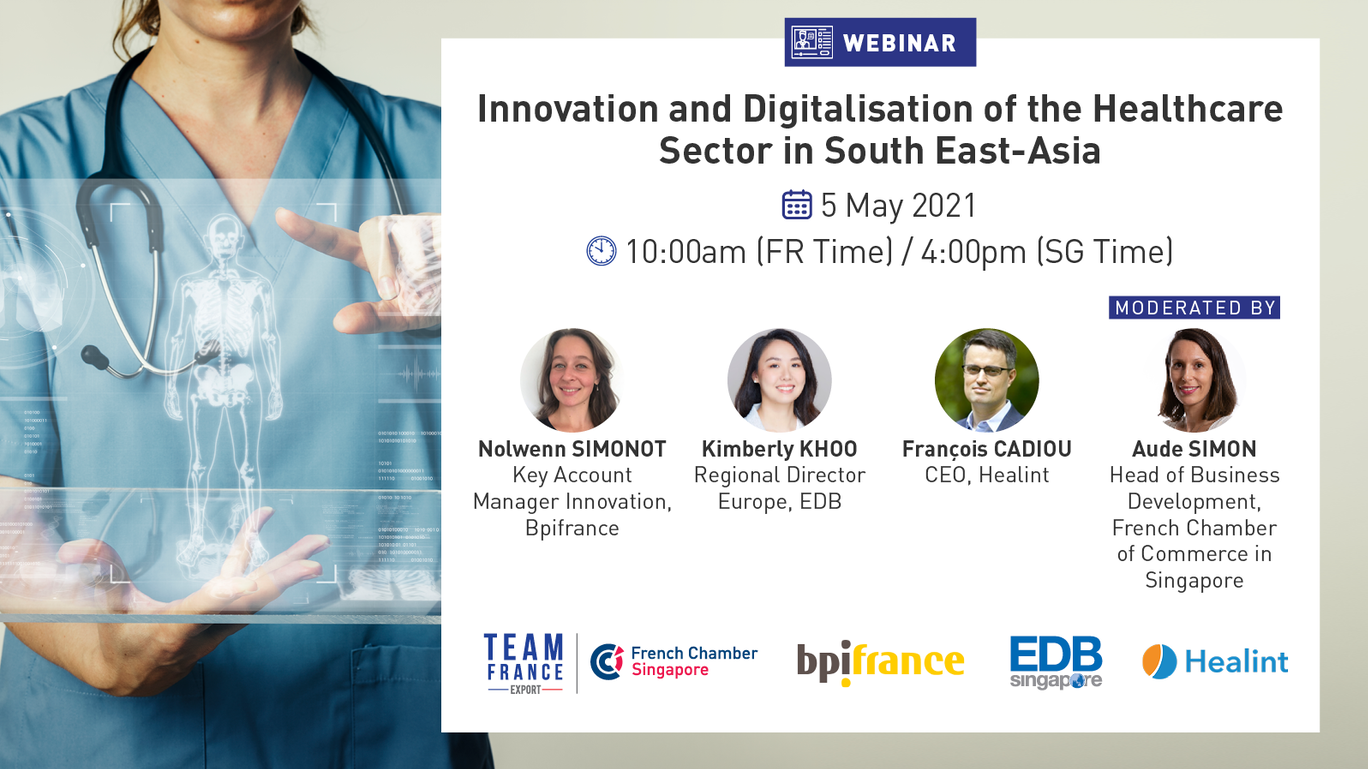 WEBINAR

Innovation and Digitalisation of the Healthcare Sector in South East-Asia

5 May 2021

10:00am (FR Time) / 4:00pm (SG Time)

MODERATED BY

Nolwenn SIMONOT
Key Account Manager Innovation, Bpifrance

Kimberly KHOO
Regional Director Europe, EDB

François CADIOU
CEO, Healint

Aude SIMON
Head of Business Development, French Chamber of Commerce in Singapore

TEAM FRANCE EXPORT

French Chamber Singapore

bpifrance

EDB singapore

Healint